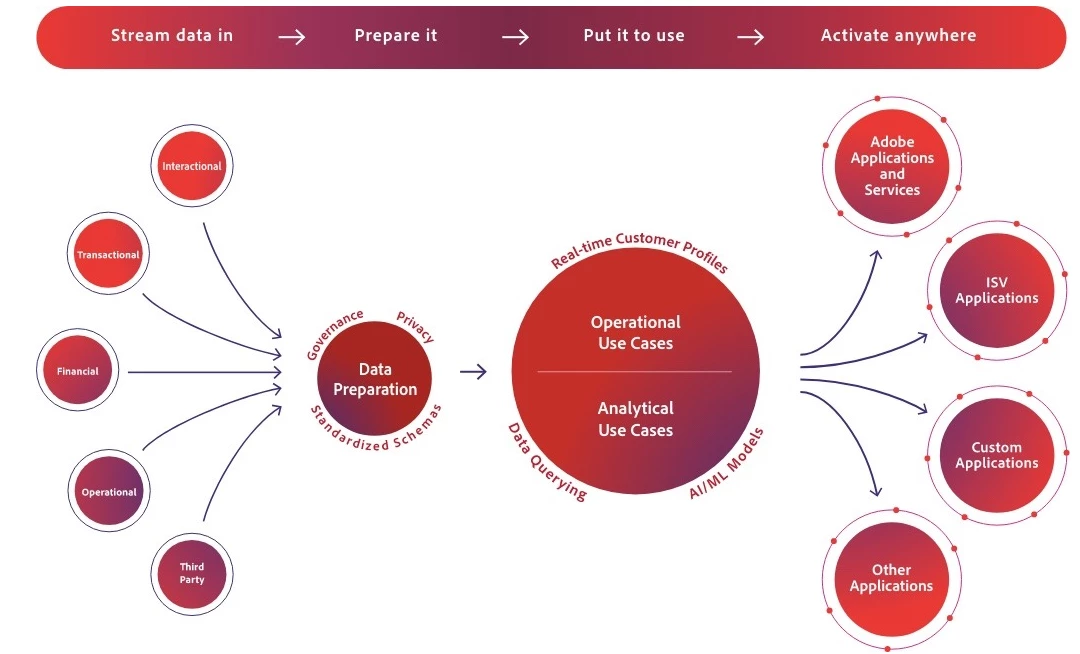 Stream data in → Prepare it → Put it to use → Activate anywhere

Interactional

Transactional

Financial

Operational

Third Party

Governance

Privacy

Data Preparation

Standardized Schemas

Real-time Customer Profiles

Operational Use Cases

Analytical Use Cases

Data Querying

AI/ML Models

Adobe Applications and Services

ISV Applications

Custom Applications

Other Applications